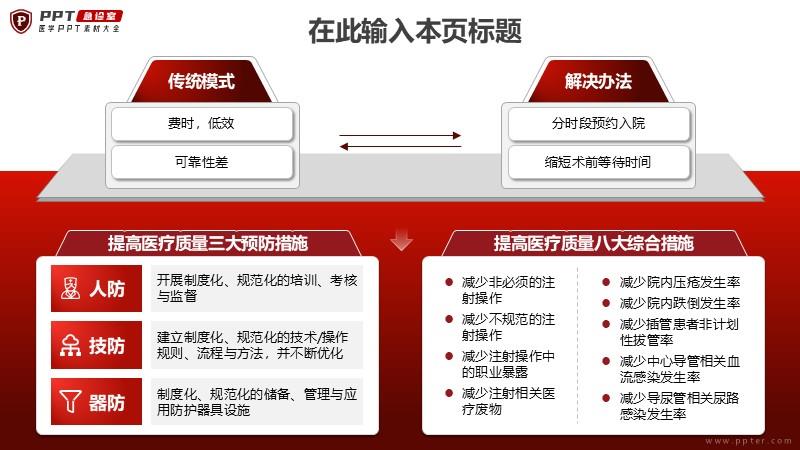 PPT 急诊室
医学PPT素材大全

在此输入本页标题

传统模式

费时，低效

可靠性差

解决办法

分时段预约入院

缩短术前等待时间

提高医疗质量三大预防措施

人防

开展制度化、规范化的培训、考核与监督

技防

建立制度化、规范化的技术/操作规则、流程与方法，并不断优化

器防

制度化、规范化的储备、管理与应用防护器具设施

提高医疗质量八大综合措施

减少非必须的注射操作

减少不规范的注射操作

减少注射操作中的职业暴露

减少注射相关医疗废物

减少院内压疮发生率

减少院内跌倒发生率

减少插管患者非计划性拔管率

减少中心导管相关血流感染发生率

减少导尿管相关尿路感染发生率

www.ppter.com